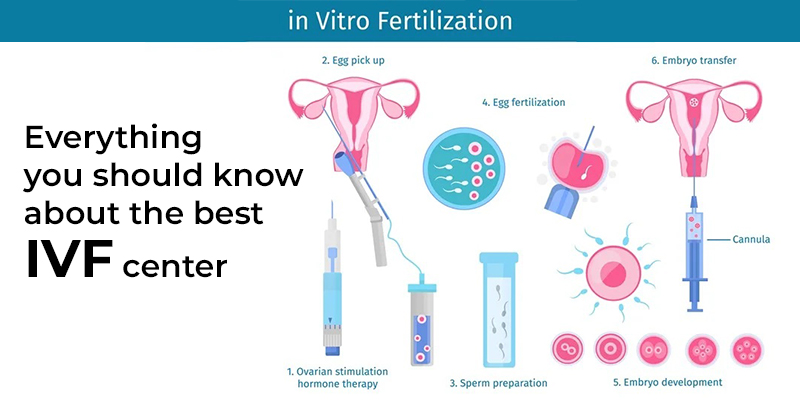 in Vitro Fertilization

Everything you should know about the best IVF center

2. Egg pick up

4. Egg fertilization

6. Embryo transfer

Cannula

1. Ovarian stimulation hormone therapy

3. Sperm preparation

5. Embryo development